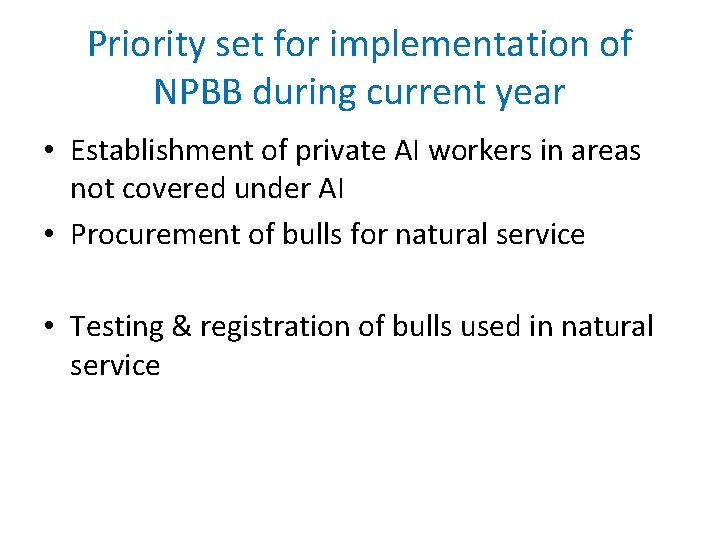 Priority set for implementation of NPBB during current year

• Establishment of private AI workers in areas not covered under AI
• Procurement of bulls for natural service

• Testing & registration of bulls used in natural service